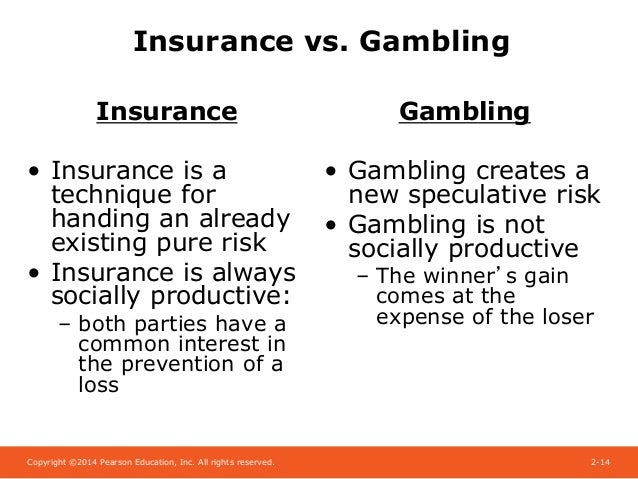 Insurance vs. Gambling

Insurance

• Insurance is a technique for handing an already existing pure risk
• Insurance is always socially productive:
– both parties have a common interest in the prevention of a loss

Gambling

• Gambling creates a new speculative risk
• Gambling is not socially productive
– The winner's gain comes at the expense of the loser

Copyright ©2014 Pearson Education, Inc. All rights reserved.

2-14